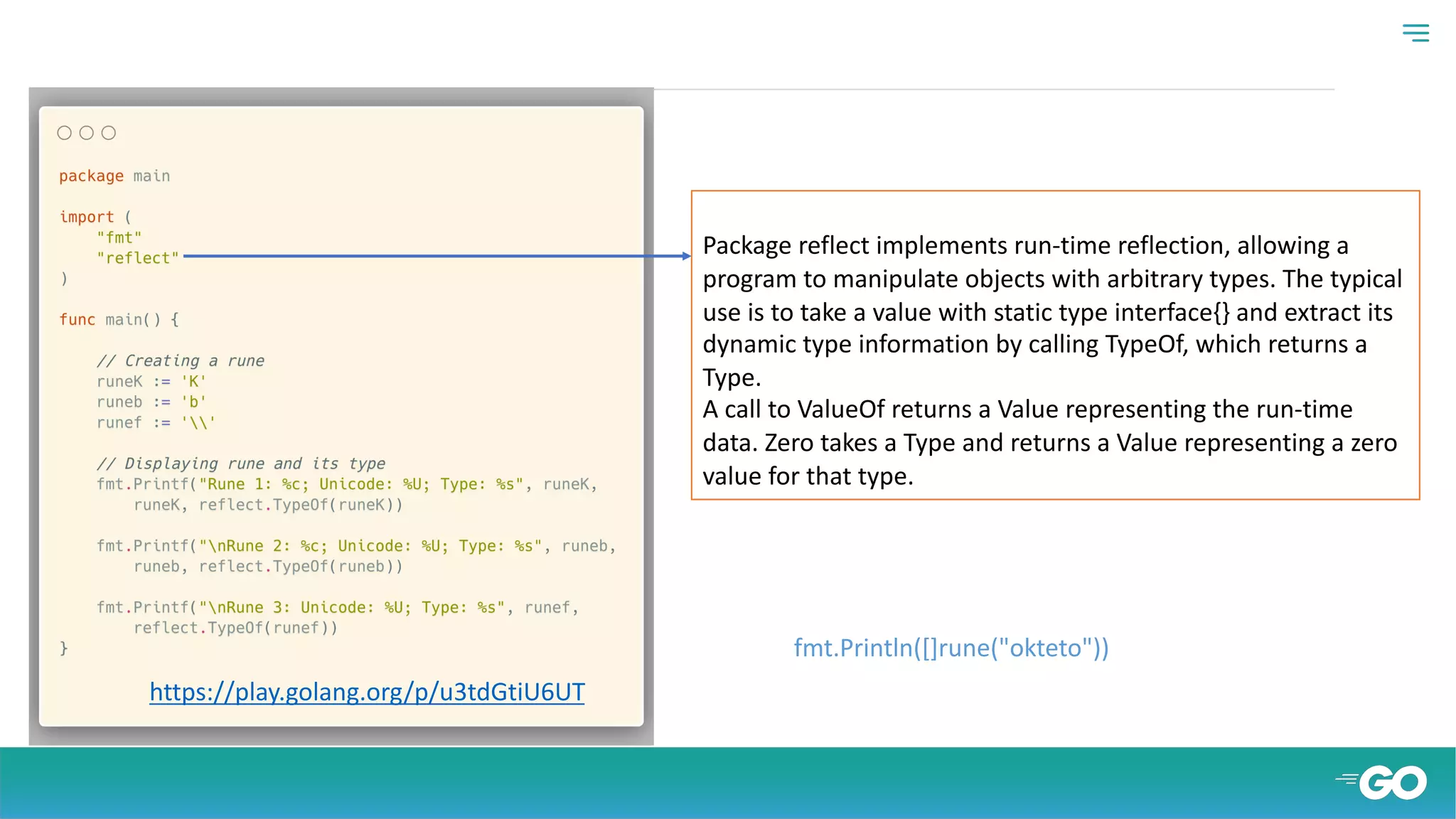 package main

import (
    "fmt"
    "reflect"
)

func main() {

    // Creating a rune
    runeK := 'K'
    runeb := 'b'
    runef := '\\'

    // Displaying rune and its type
    fmt.Printf("Rune 1: %c; Unicode: %U; Type: %s", runeK,
        runeK, reflect.TypeOf(runeK))

    fmt.Printf("\nRune 2: %c; Unicode: %U; Type: %s", runeb,
        runeb, reflect.TypeOf(runeb))

    fmt.Printf("\nRune 3: Unicode: %U; Type: %s", runef,
        reflect.TypeOf(runef))
}

https://play.golang.org/p/u3tdGtiU6UT

Package reflect implements run-time reflection, allowing a program to manipulate objects with arbitrary types. The typical use is to take a value with static type interface{} and extract its dynamic type information by calling TypeOf, which returns a Type.
A call to ValueOf returns a Value representing the run-time data. Zero takes a Type and returns a Value representing a zero value for that type.

fmt.Println([]rune("okteto"))

GO